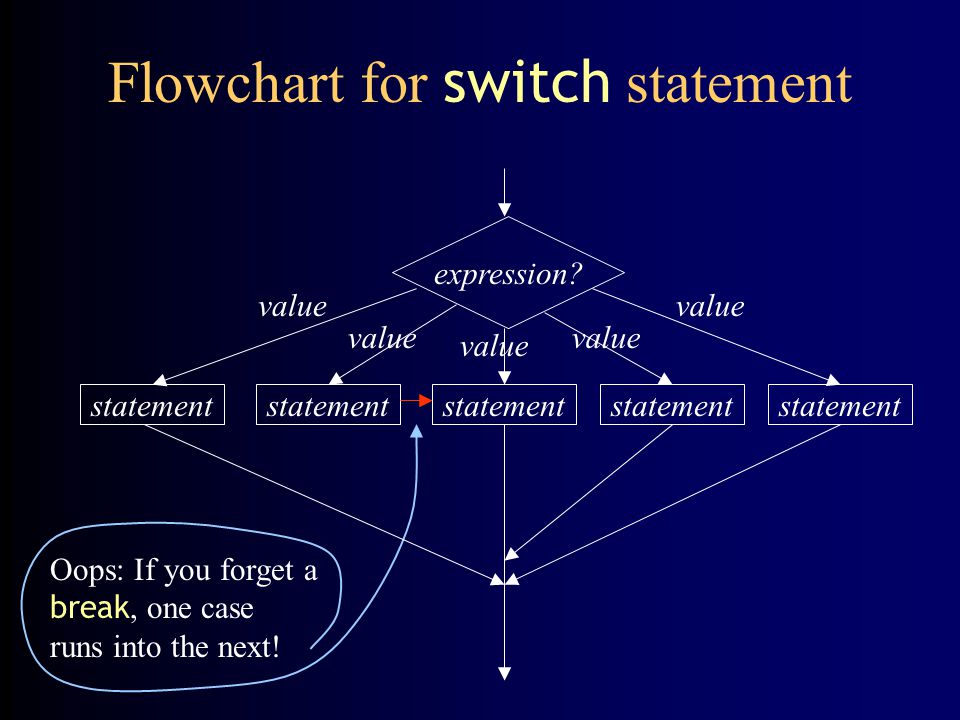 Flowchart for switch statement

expression?

value

value

value

value

value

statement

statement

statement

statement

statement

Oops: If you forget a break, one case runs into the next!